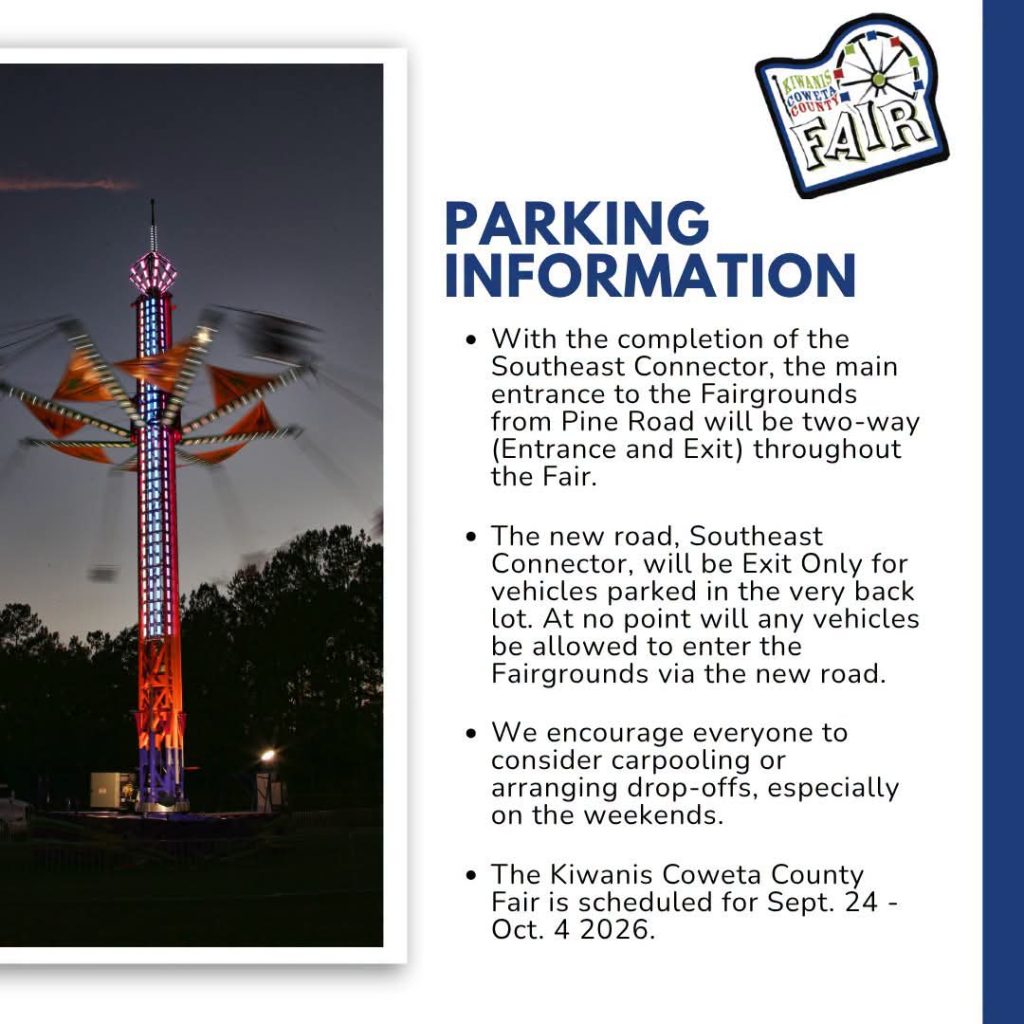 KIWANIS
COWETA
COUNTY
FAIR

PARKING INFORMATION

• With the completion of the Southeast Connector, the main entrance to the Fairgrounds from Pine Road will be two-way (Entrance and Exit) throughout the Fair.

• The new road, Southeast Connector, will be Exit Only for vehicles parked in the very back lot. At no point will any vehicles be allowed to enter the Fairgrounds via the new road.

• We encourage everyone to consider carpooling or arranging drop-offs, especially on the weekends.

• The Kiwanis Coweta County Fair is scheduled for Sept. 24 - Oct. 4 2026.